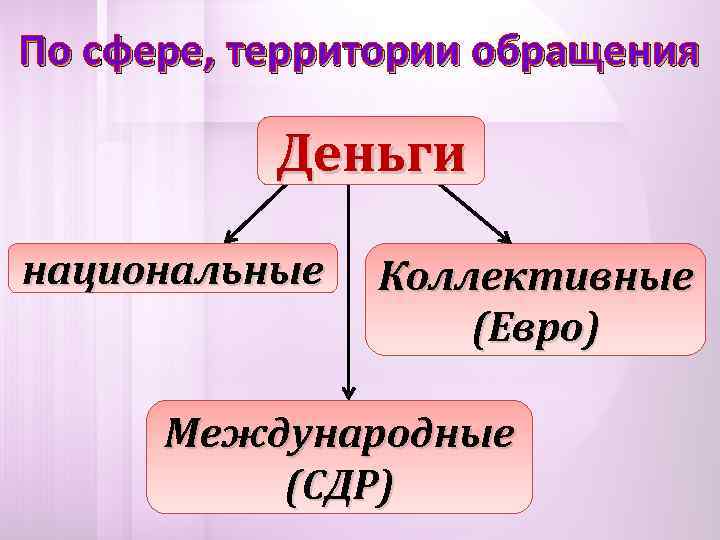 По сфере, территории обращения

Деньги

национальные

Коллективные (Евро)

Международные (СДР)